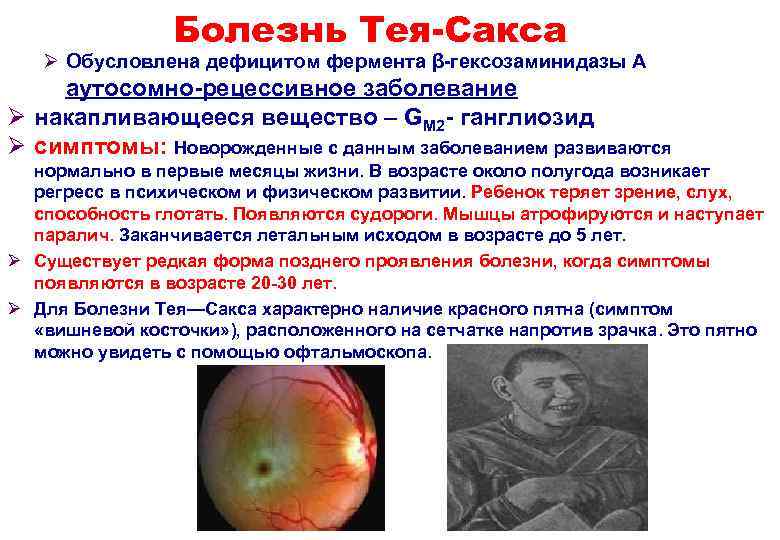 Болезнь Тея-Сакса

➢ Обусловлена дефицитом фермента β-гексозаминидазы А аутосомно-рецессивное заболевание

➢ накапливающееся вещество – $G_{M2}$- ганглиозид

➢ симптомы: Новорожденные с данным заболеванием развиваются нормально в первые месяцы жизни. В возрасте около полугода возникает регресс в психическом и физическом развитии. Ребенок теряет зрение, слух, способность глотать. Появляются судороги. Мышцы атрофируются и наступает паралич. Заканчивается летальным исходом в возрасте до 5 лет.

➢ Существует редкая форма позднего проявления болезни, когда симптомы появляются в возрасте 20-30 лет.

➢ Для Болезни Тея—Сакса характерно наличие красного пятна (симптом «вишневой косточки»), расположенного на сетчатке напротив зрачка. Это пятно можно увидеть с помощью офтальмоскопа.